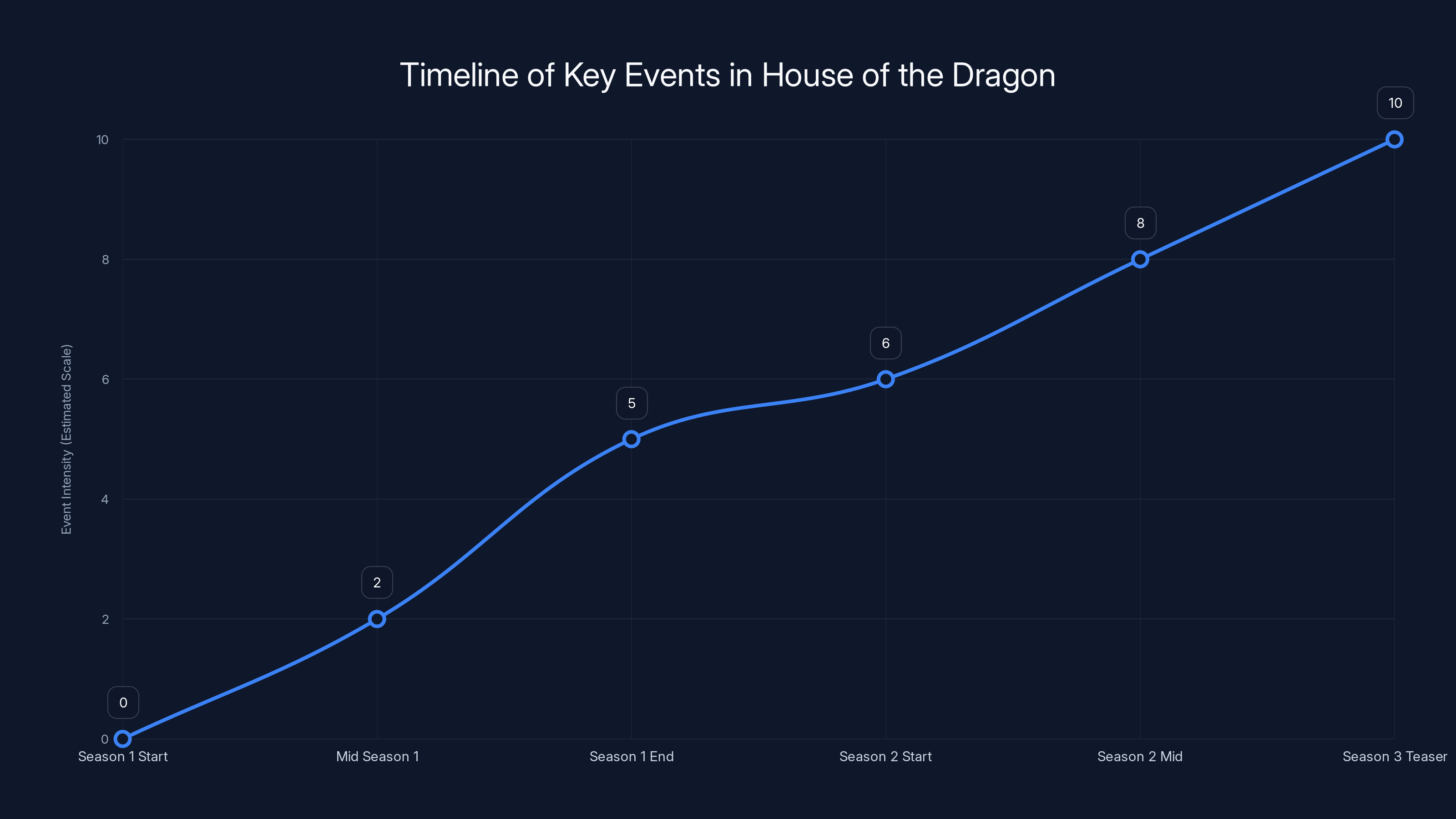 Timeline of Key Events in House of the Dragon

Event Intensity (Estimated Scale)

10
8
6
4
2
0

0
2
5
6
8
10

Season 1 Start
Mid Season 1
Season 1 End
Season 2 Start
Season 2 Mid
Season 3 Teaser